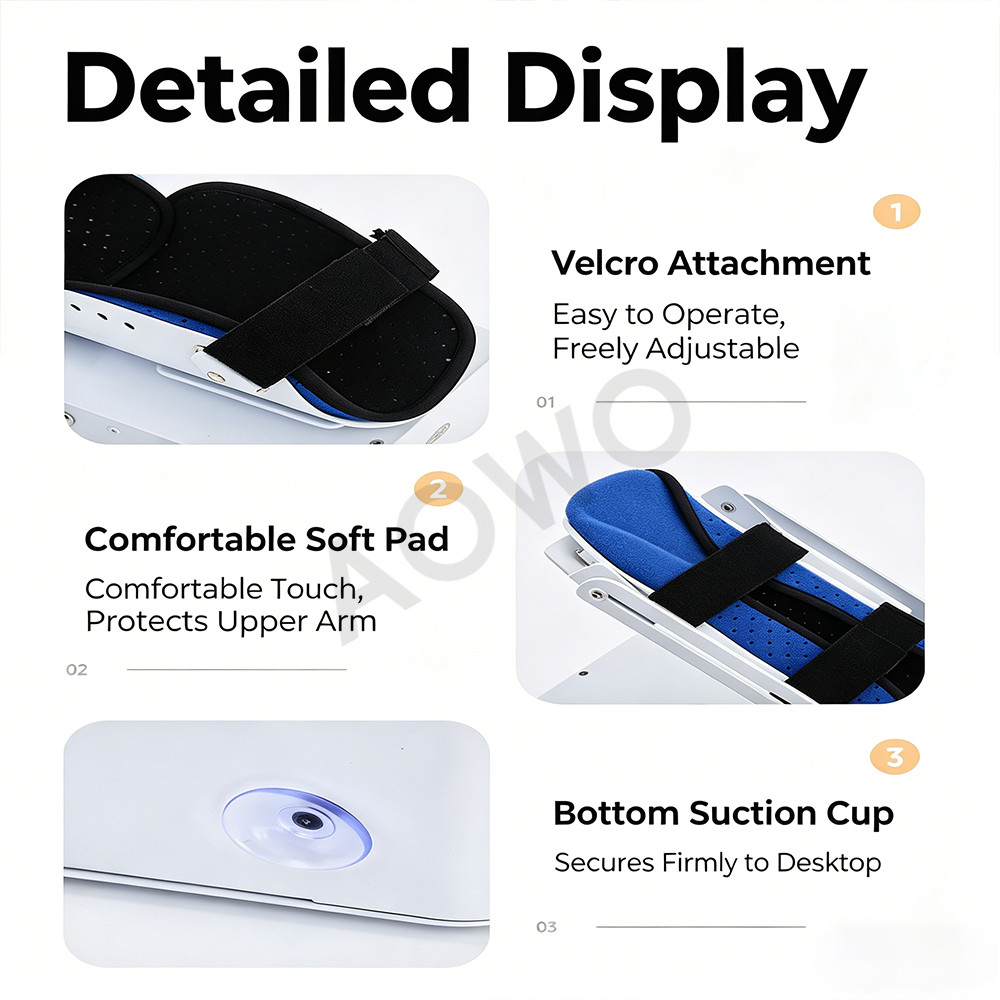 Detailed Display

1

Velcro Attachment

Easy to Operate, Freely Adjustable

01

AOWO

2

Comfortable Soft Pad

Comfortable Touch, Protects Upper Arm

02

3

Bottom Suction Cup

Secures Firmly to Desktop

03